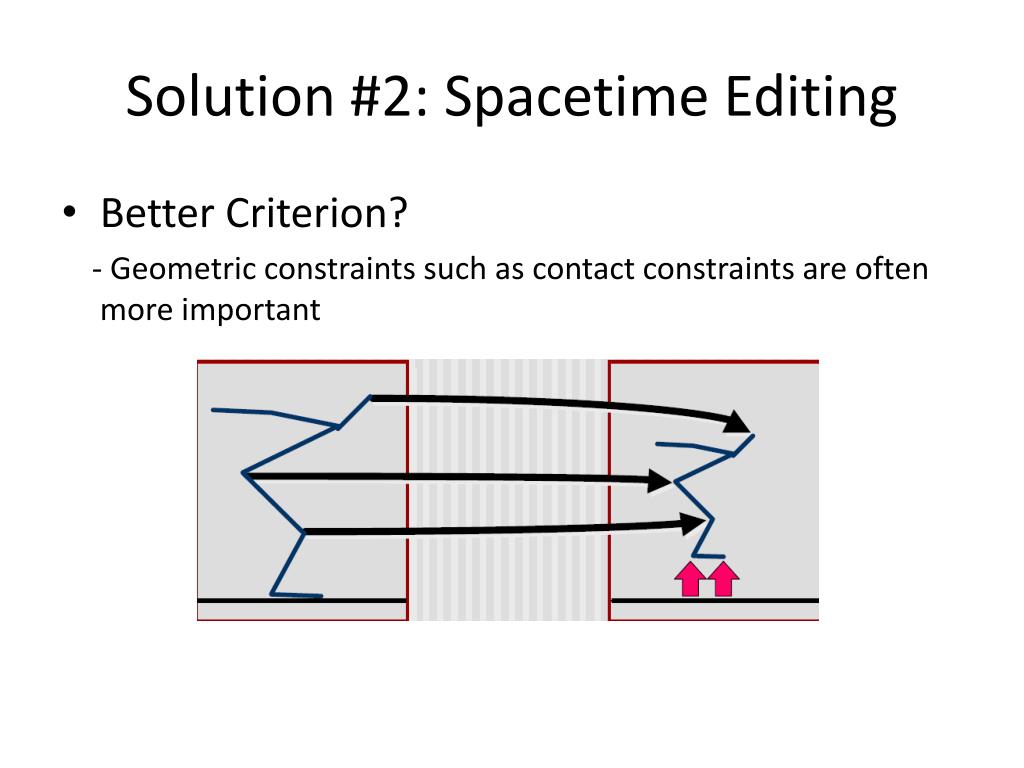 Solution #2: Spacetime Editing

• Better Criterion?
- Geometric constraints such as contact constraints are often more important